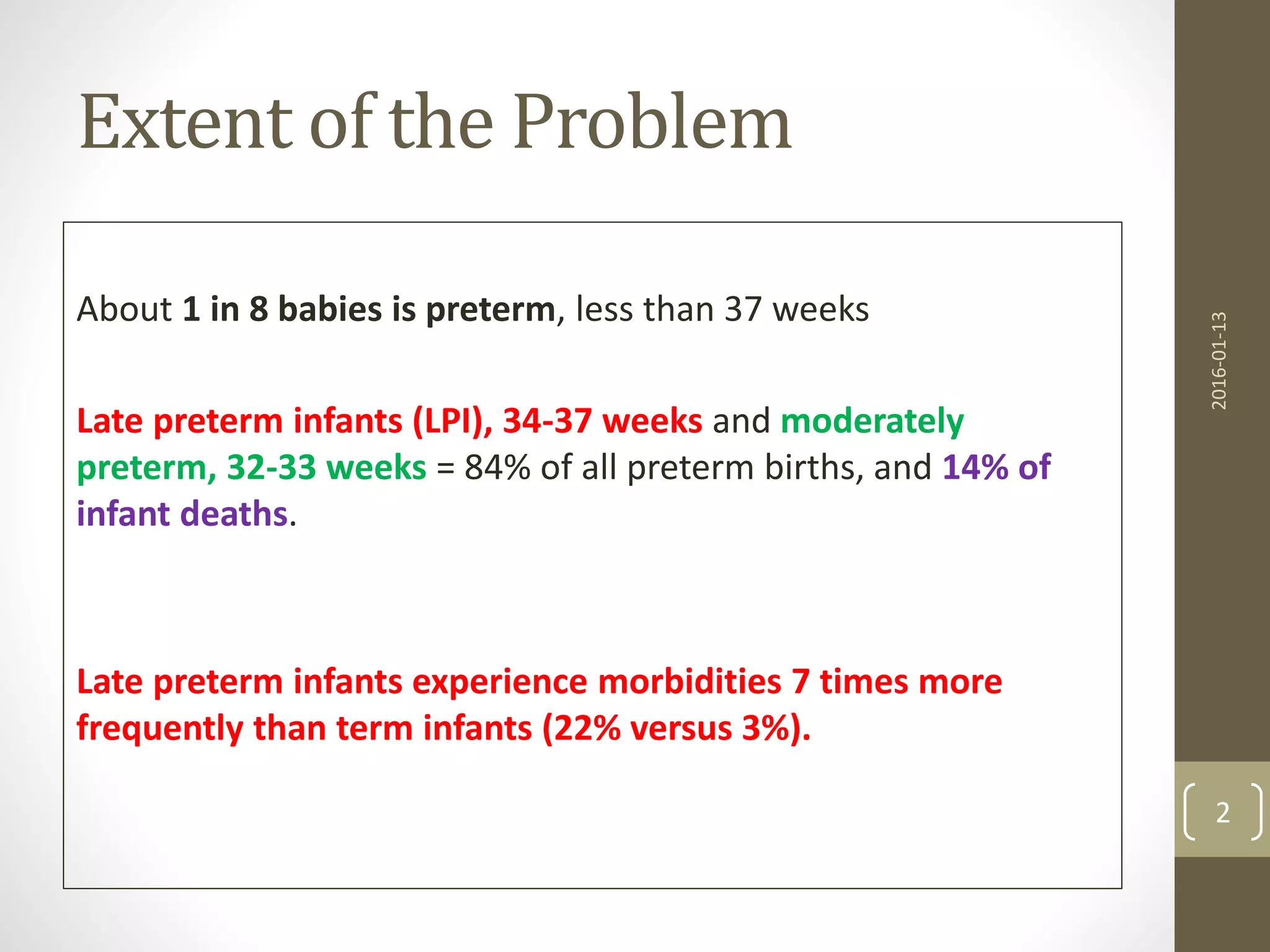 Extent of the Problem

About 1 in 8 babies is preterm, less than 37 weeks

Late preterm infants (LPI), 34-37 weeks and moderately preterm, 32-33 weeks = 84% of all preterm births, and 14% of infant deaths.

Late preterm infants experience morbidities 7 times more frequently than term infants (22% versus 3%).

2016-01-13

2